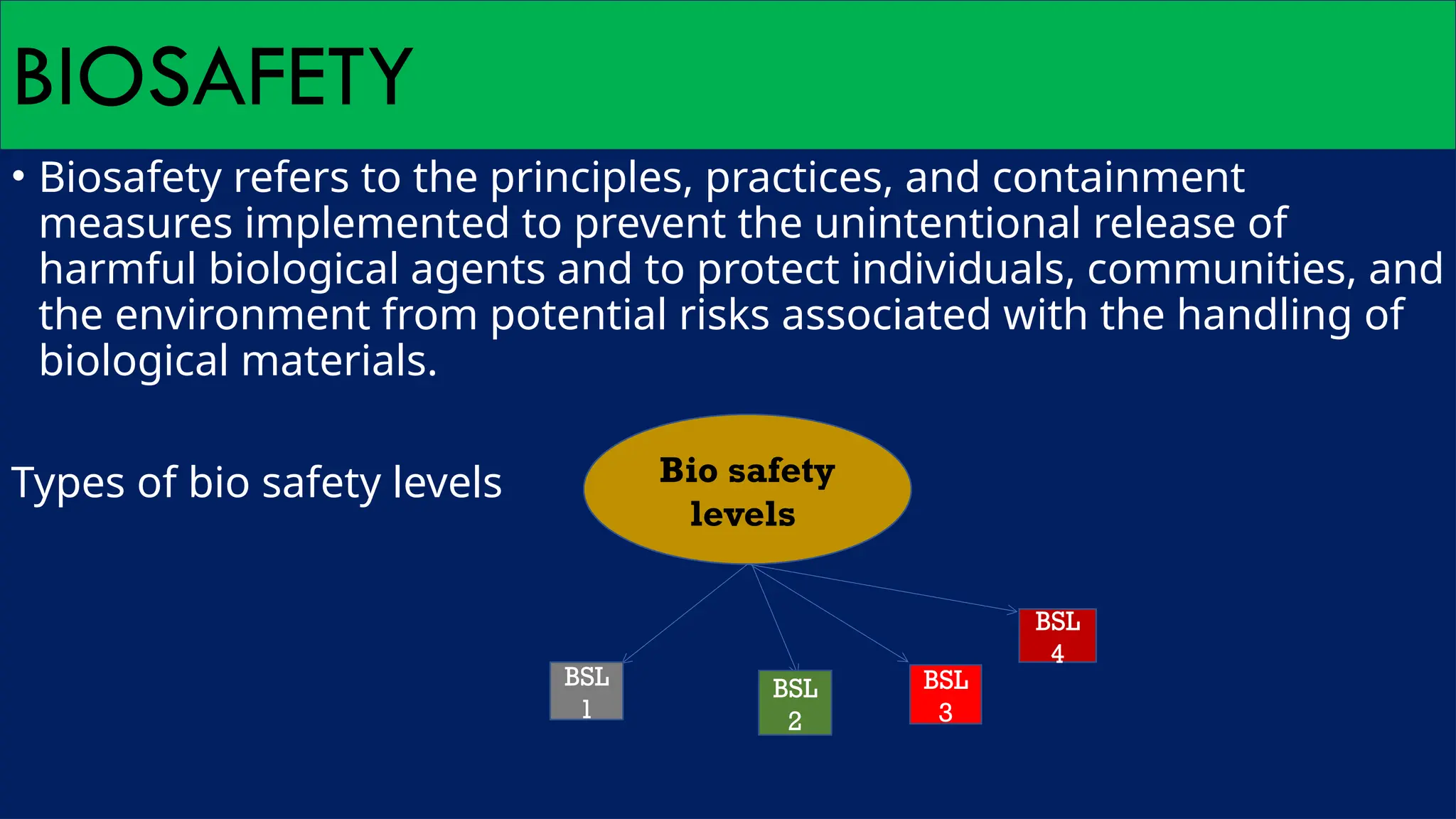 BIOSAFETY

• Biosafety refers to the principles, practices, and containment measures implemented to prevent the unintentional release of harmful biological agents and to protect individuals, communities, and the environment from potential risks associated with the handling of biological materials.

Types of bio safety levels

Bio safety levels

BSL 1

BSL 2

BSL 3

BSL 4